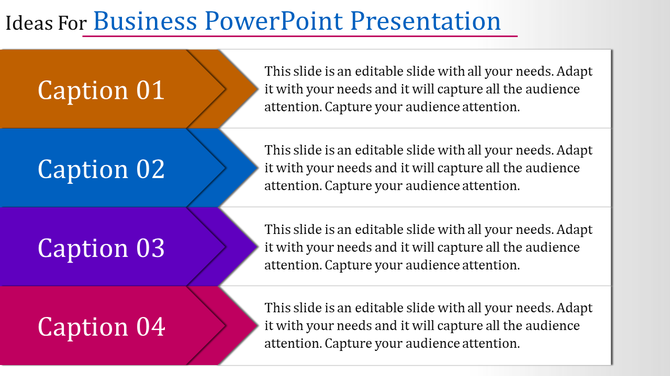 Ideas For Business PowerPoint Presentation

Caption 01

This slide is an editable slide with all your needs. Adapt it with your needs and it will capture all the audience attention. Capture your audience attention.

Caption 02

This slide is an editable slide with all your needs. Adapt it with your needs and it will capture all the audience attention. Capture your audience attention.

Caption 03

This slide is an editable slide with all your needs. Adapt it with your needs and it will capture all the audience attention. Capture your audience attention.

Caption 04

This slide is an editable slide with all your needs. Adapt it with your needs and it will capture all the audience attention. Capture your audience attention.